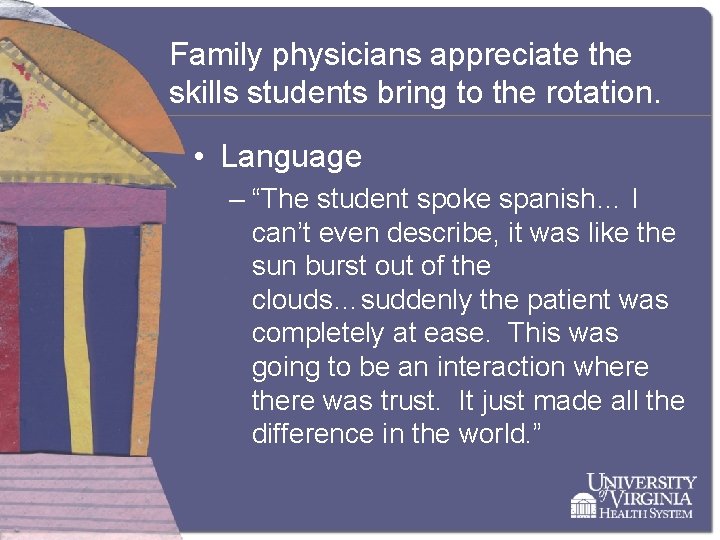 Family physicians appreciate the skills students bring to the rotation.

• Language

– “The student spoke spanish… I can’t even describe, it was like the sun burst out of the clouds…suddenly the patient was completely at ease. This was going to be an interaction where there was trust. It just made all the difference in the world.”

UNIVERSITY of VIRGINIA HEALTH SYSTEM